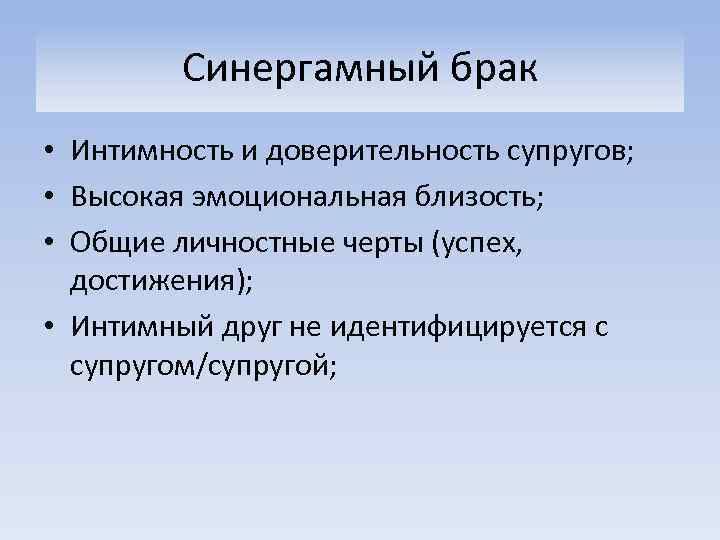 Синергамный брак

• Интимность и доверительность супругов;
• Высокая эмоциональная близость;
• Общие личностные черты (успех, достижения);
• Интимный друг не идентифицируется с супругом/супругой;